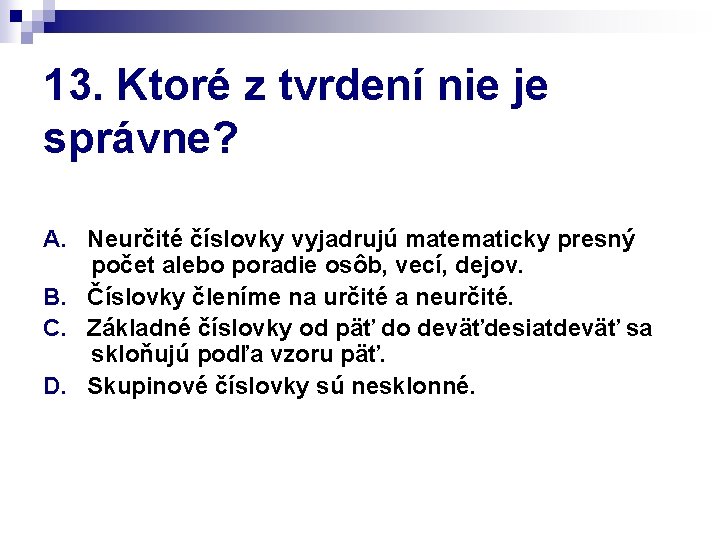 13. Ktoré z tvrdení nie je správne?

A. Neurčité číslovky vyjadrujú matematicky presný počet alebo poradie osôb, vecí, dejov.

B. Číslovky členíme na určité a neurčité.

C. Základné číslovky od päť do deväťdesiatdeväť sa skloňujú podľa vzoru päť.

D. Skupinové číslovky sú nesklonné.